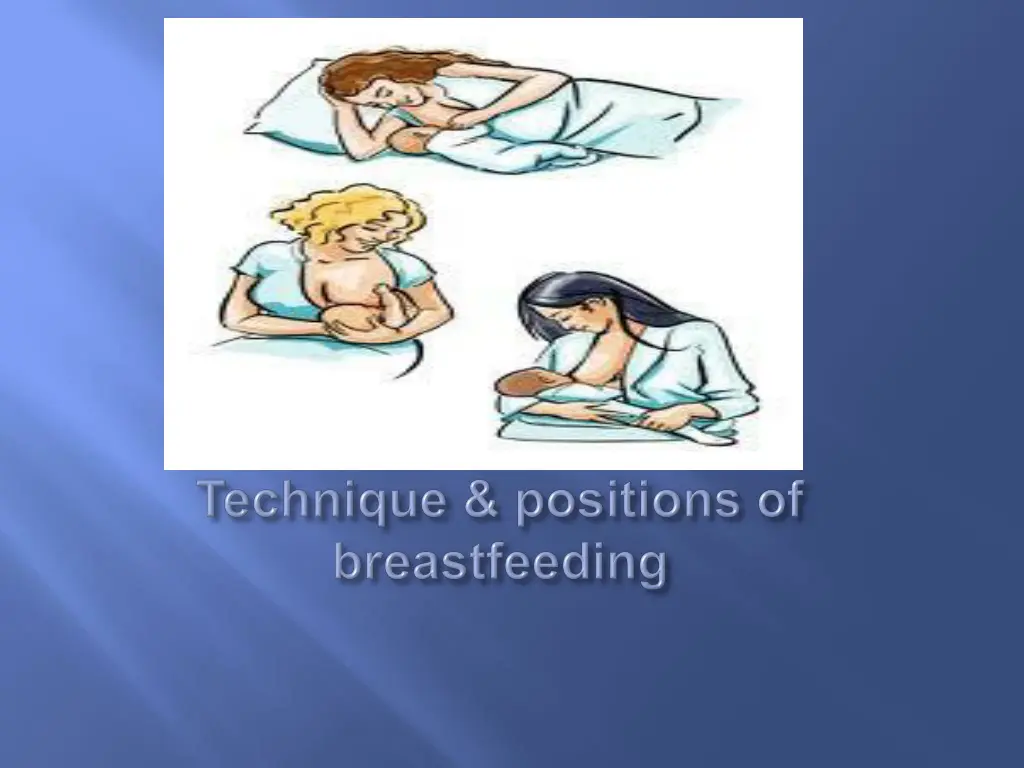 Technique & positions of breastfeeding